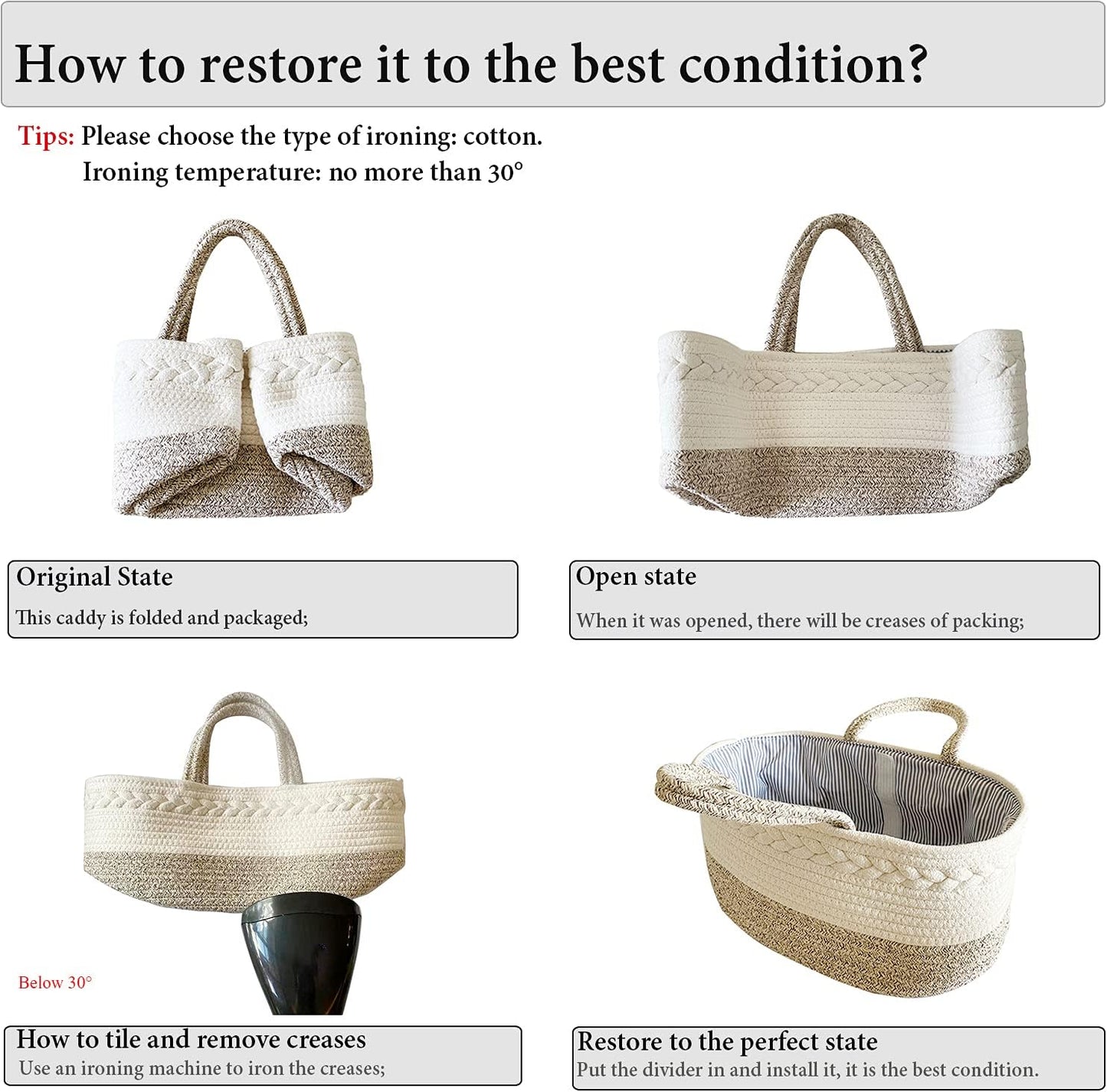 How to restore it to the best condition?

Tips: Please choose the type of ironing: cotton.
Ironing temperature: no more than 30°

Original State

This caddy is folded and packaged;

Open state

When it was opened, there will be creases of packing;

Below 30°

How to tile and remove creases

Use an ironing machine to iron the creases;

Restore to the perfect state

Put the divider in and install it, it is the best condition.